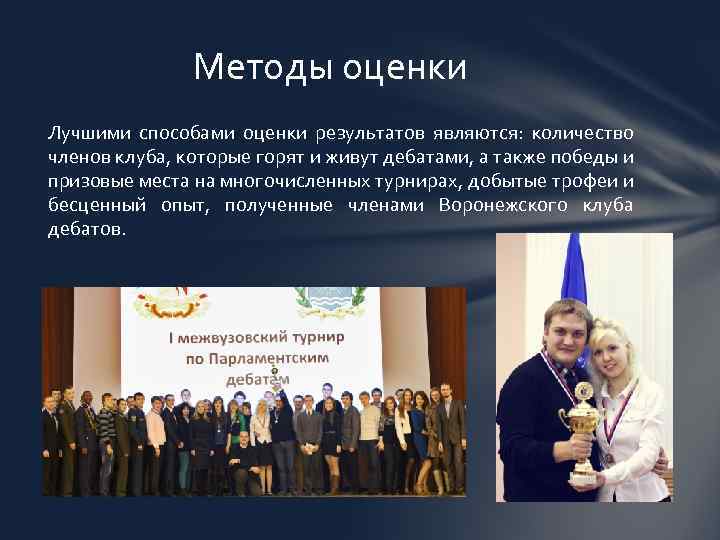 Методы оценки

Лучшими способами оценки результатов являются: количество членов клуба, которые горят и живут дебатами, а также победы и призовые места на многочисленных турнирах, добытые трофеи и бесценный опыт, полученные членами Воронежского клуба дебатов.

I межвузовский турнир по Парламентским дебатам